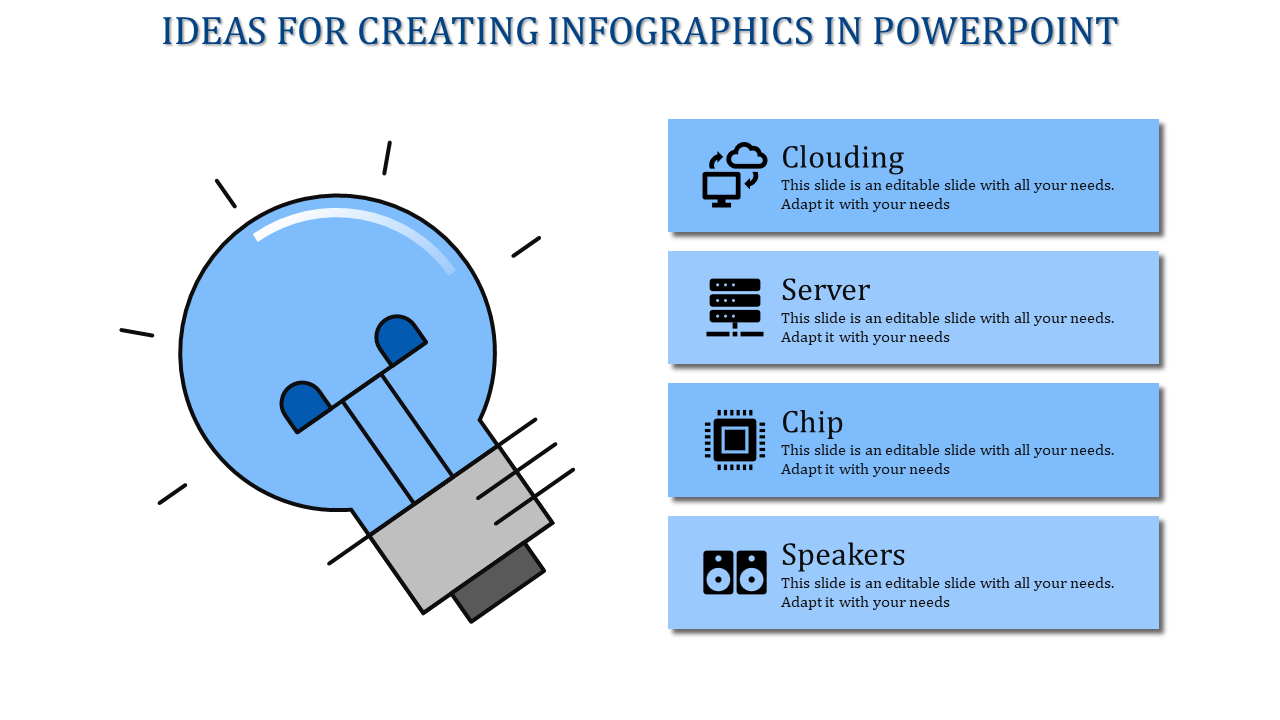 IDEAS FOR CREATING INFOGRAPHICS IN POWERPOINT

Clouding
This slide is an editable slide with all your needs. Adapt it with your needs

Server
This slide is an editable slide with all your needs. Adapt it with your needs

Chip
This slide is an editable slide with all your needs. Adapt it with your needs

Speakers
This slide is an editable slide with all your needs. Adapt it with your needs